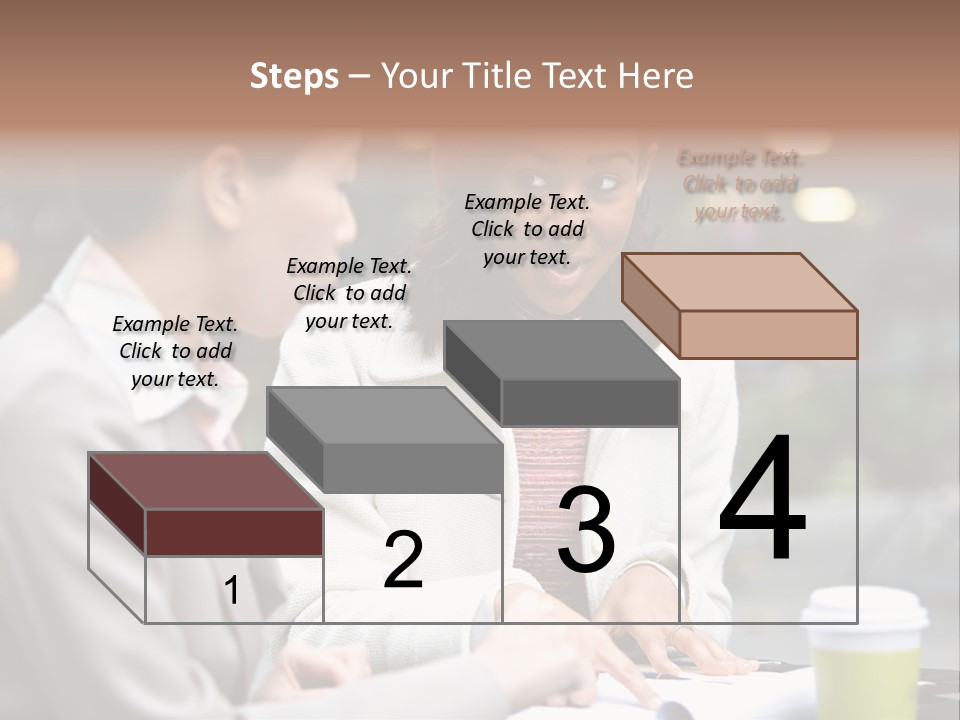 Steps – Your Title Text Here

Example Text. Click to add your text.

Example Text. Click to add your text.

Example Text. Click to add your text.

Example Text. Click to add your text.

1

2

3

4